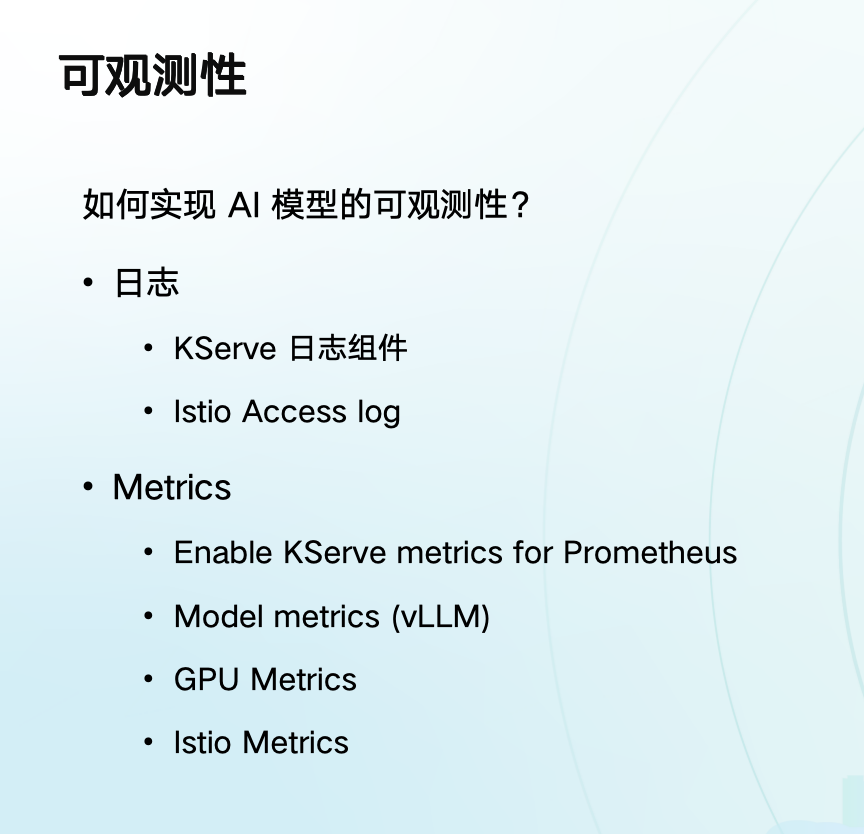 可观测性

如何实现 AI 模型的可观测性？

• 日志
  • KServe 日志组件
  • Istio Access log
• Metrics
  • Enable KServe metrics for Prometheus
  • Model metrics (vLLM)
  • GPU Metrics
  • Istio Metrics